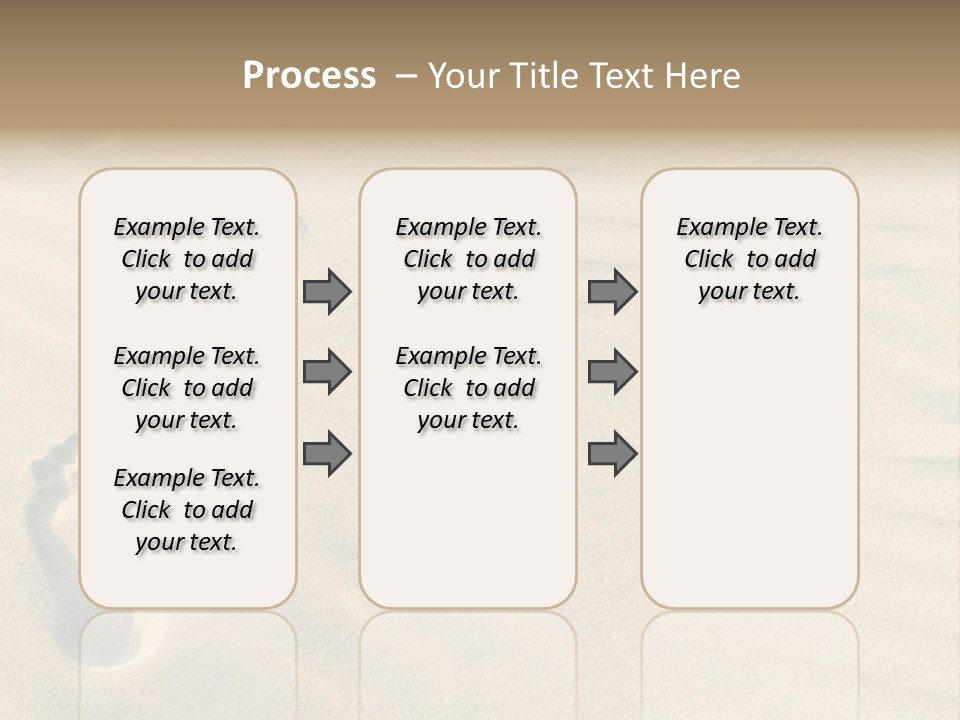 Process – Your Title Text Here

Example Text. Click to add your text.

Example Text. Click to add your text.

Example Text. Click to add your text.

Example Text. Click to add your text.

Example Text. Click to add your text.

Example Text. Click to add your text.